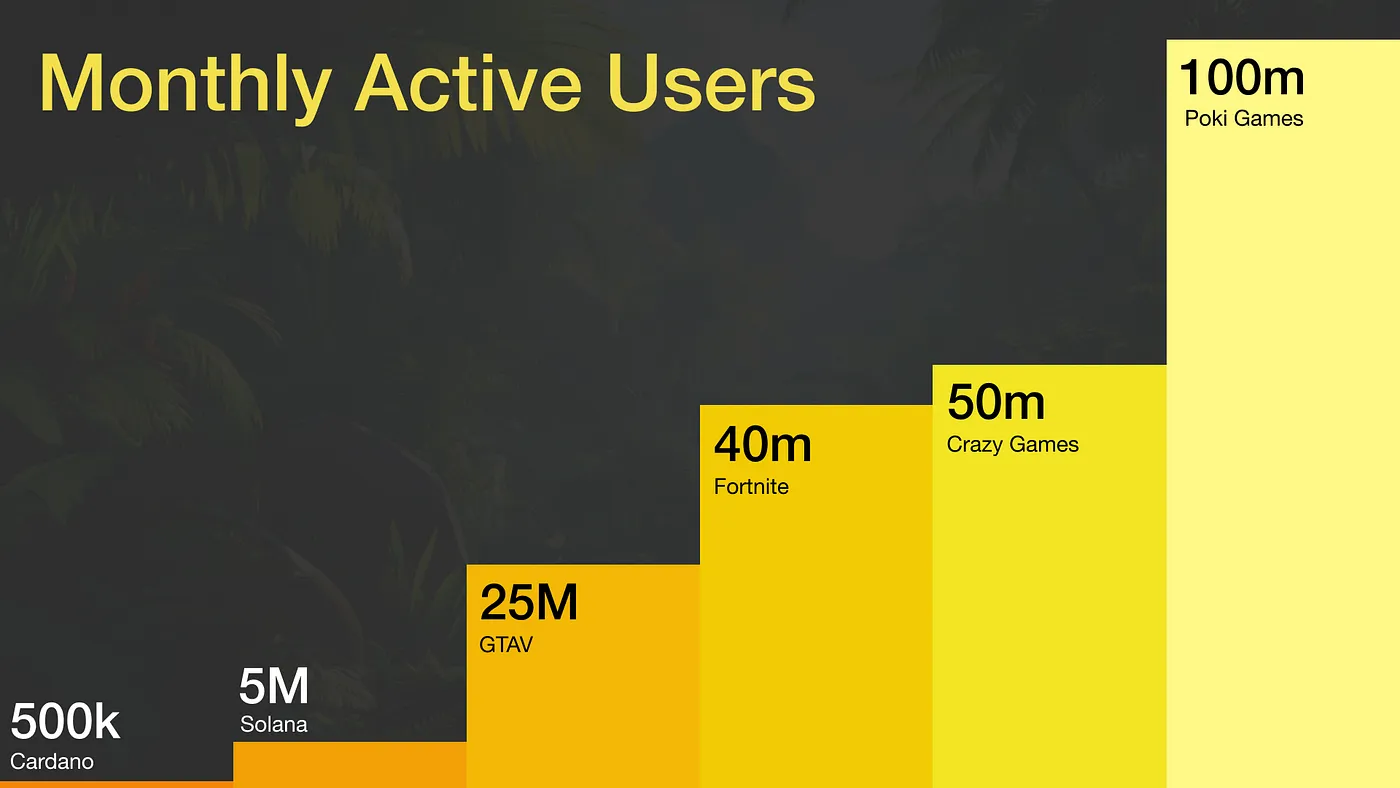 Monthly Active Users

500k
Cardano

5M
Solana

25M
GTAV

40m
Fortnite

50m
Crazy Games

100m
Poki Games